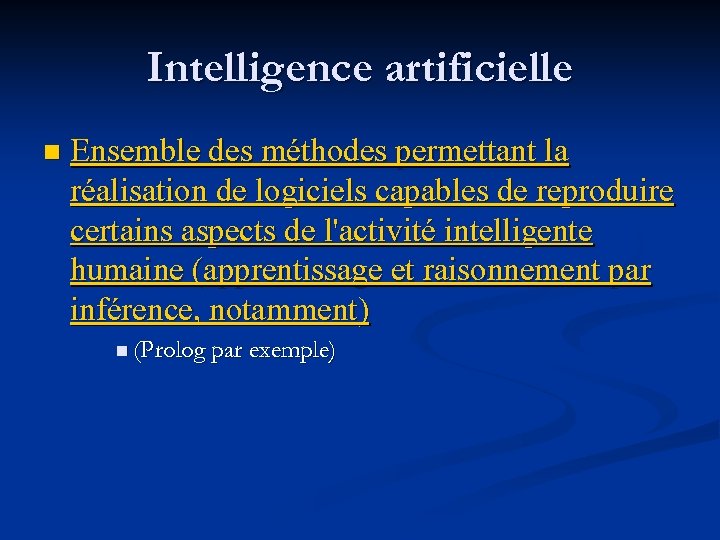 Intelligence artificielle

Ensemble des méthodes permettant la réalisation de logiciels capables de reproduire certains aspects de l'activité intelligente humaine (apprentissage et raisonnement par inférence, notamment)

(Prolog par exemple)